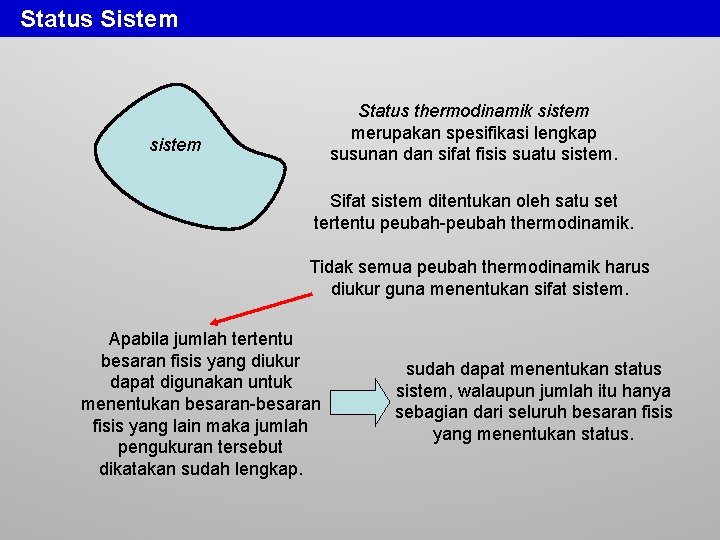 Status Sistem

sistem

Status thermodinamik sistem merupakan spesifikasi lengkap susunan dan sifat fisis suatu sistem.

Sifat sistem ditentukan oleh satu set tertentu peubah-peubah thermodinamik.

Tidak semua peubah thermodinamik harus diukur guna menentukan sifat sistem.

Apabila jumlah tertentu besaran fisis yang diukur dapat digunakan untuk menentukan besaran-besaran fisis yang lain maka jumlah pengukuran tersebut dikatakan sudah lengkap.

sudah dapat menentukan status sistem, walaupun jumlah itu hanya sebagian dari seluruh besaran fisis yang menentukan status.